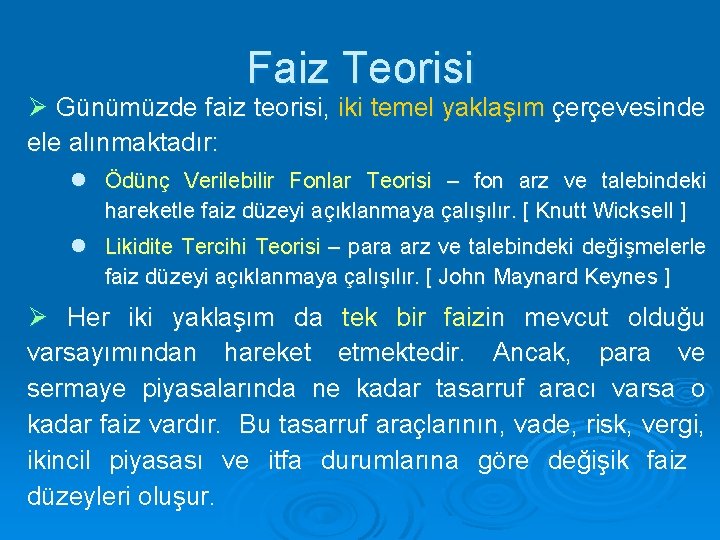 Faiz Teorisi

➢ Günümüzde faiz teorisi, iki temel yaklaşım çerçevesinde ele alınmaktadır:

● Ödünç Verilebilir Fonlar Teorisi – fon arz ve talebindeki hareketle faiz düzeyi açıklanmaya çalışılır. [ Knutt Wicksell ]

● Likidite Tercihi Teorisi – para arz ve talebindeki değişmelerle faiz düzeyi açıklanmaya çalışılır. [ John Maynard Keynes ]

➢ Her iki yaklaşım da tek bir faizin mevcut olduğu varsayımından hareket etmektedir. Ancak, para ve sermaye piyasalarında ne kadar tasarruf aracı varsa o kadar faiz vardır. Bu tasarruf araçlarının, vade, risk, vergi, ikincil piyasası ve itfa durumlarına göre değişik faiz düzeyleri oluşur.